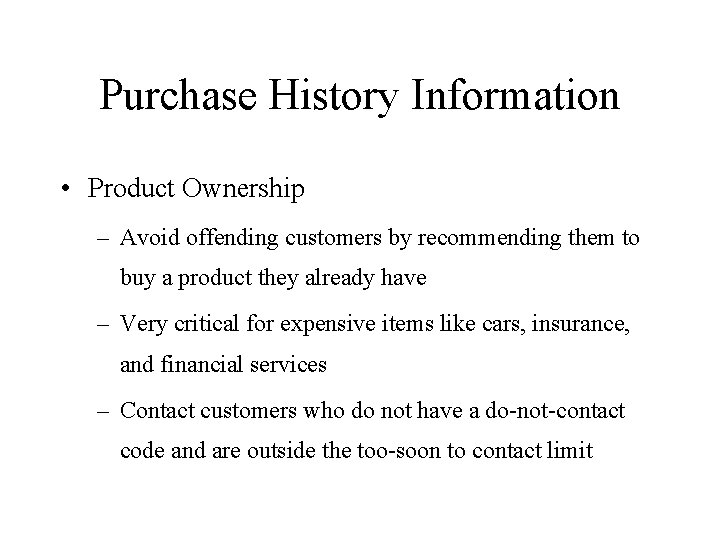 Purchase History Information

• Product Ownership

– Avoid offending customers by recommending them to buy a product they already have

– Very critical for expensive items like cars, insurance, and financial services

– Contact customers who do not have a do-not-contact code and are outside the too-soon to contact limit